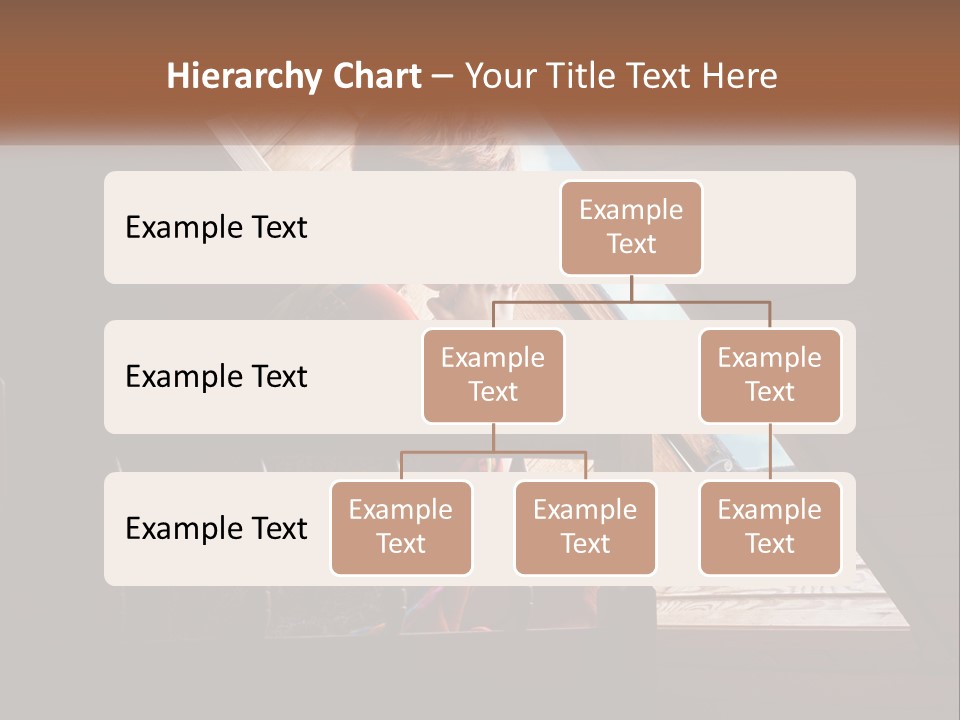 Hierarchy Chart – Your Title Text Here

Example Text

Example Text

Example Text

Example Text

Example Text

Example Text

Example Text

Example Text

Example Text